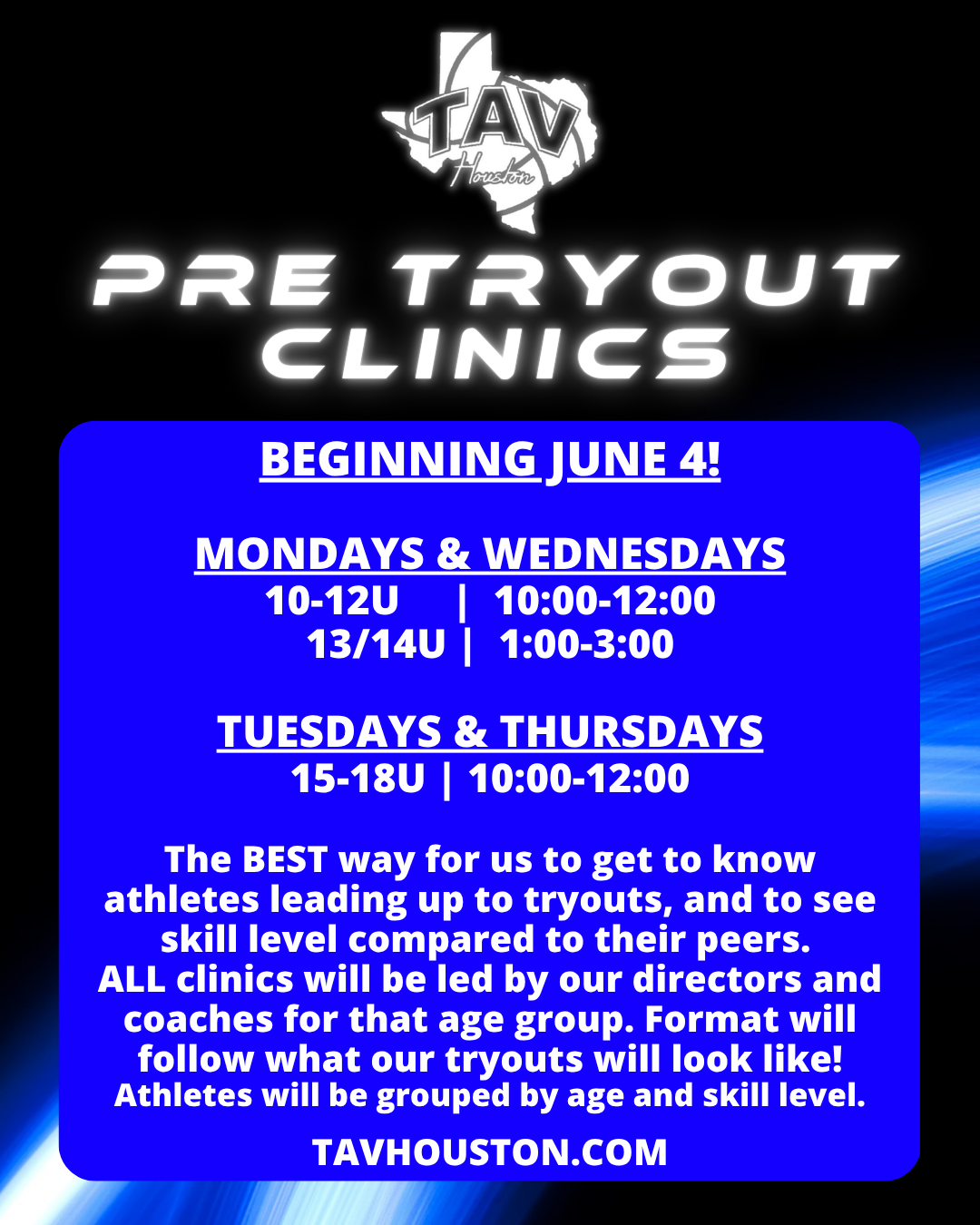 TAV
Houston

PRE TRYOUT CLINICS

BEGINNING JUNE 4!

MONDAYS & WEDNESDAYS
10-12U | 10:00-12:00
13/14U | 1:00-3:00

TUESDAYS & THURSDAYS
15-18U | 10:00-12:00

The BEST way for us to get to know athletes leading up to tryouts, and to see skill level compared to their peers. ALL clinics will be led by our directors and coaches for that age group. Format will follow what our tryouts will look like! Athletes will be grouped by age and skill level.

TAVHOUSTON.COM